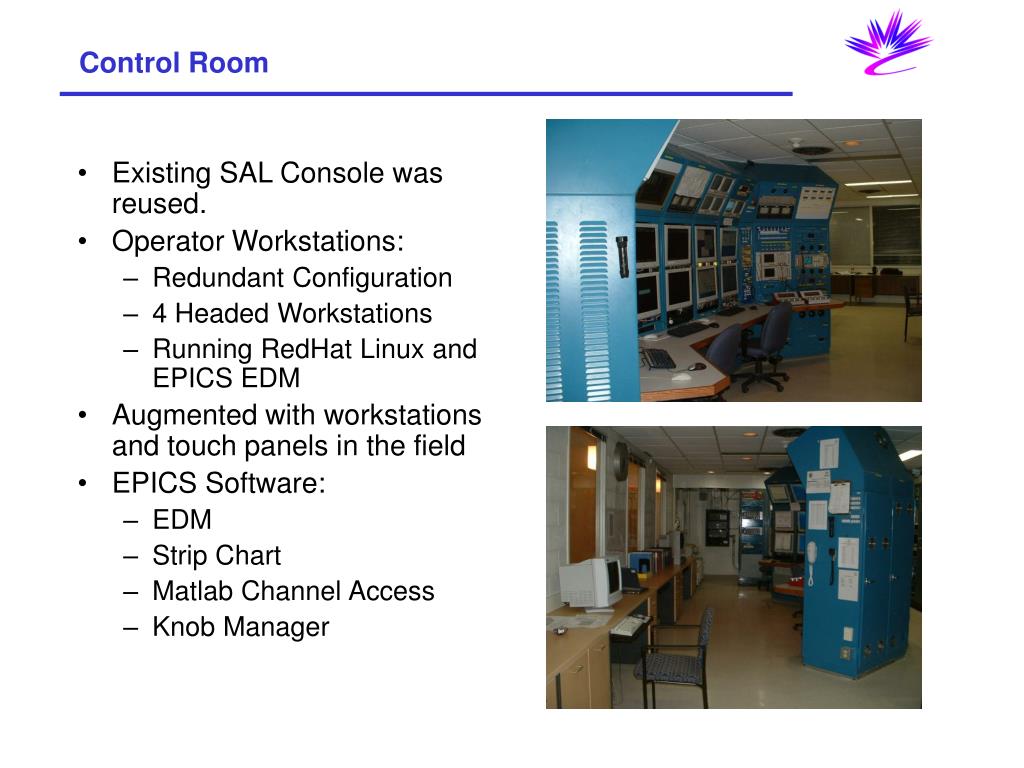 Control Room

• Existing SAL Console was reused.
• Operator Workstations:
– Redundant Configuration
– 4 Headed Workstations
– Running RedHat Linux and EPICS EDM
• Augmented with workstations and touch panels in the field
• EPICS Software:
– EDM
– Strip Chart
– Matlab Channel Access
– Knob Manager